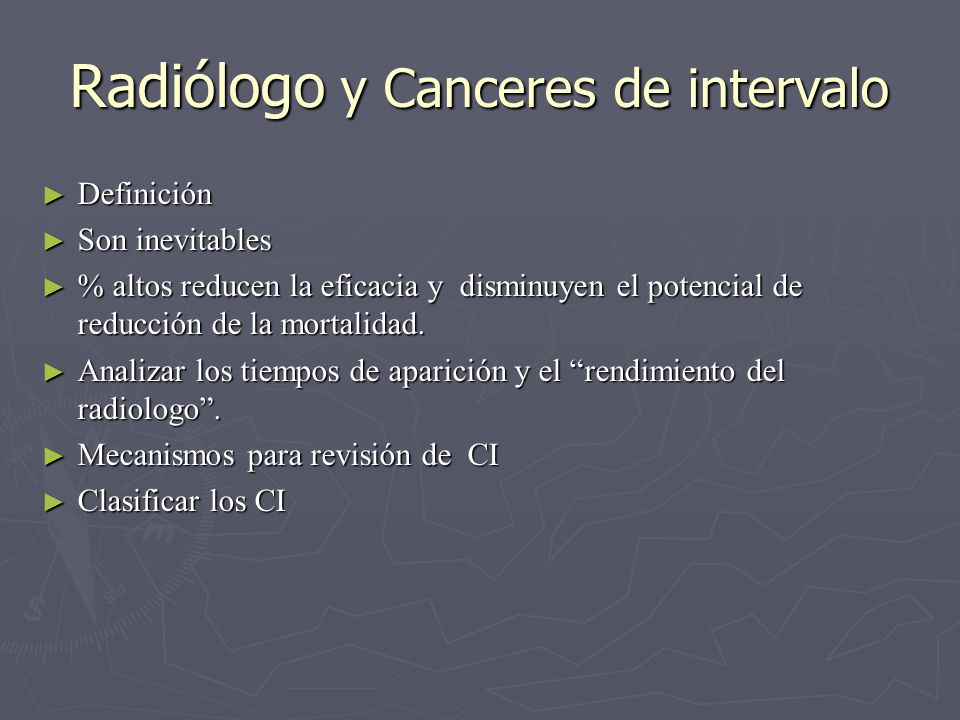 Radiólogo y Canceres de intervalo

► Definición
► Son inevitables
► % altos reducen la eficacia y disminuyen el potencial de reducción de la mortalidad.
► Analizar los tiempos de aparición y el “rendimiento del radiologo”.
► Mecanismos para revisión de CI
► Clasificar los CI